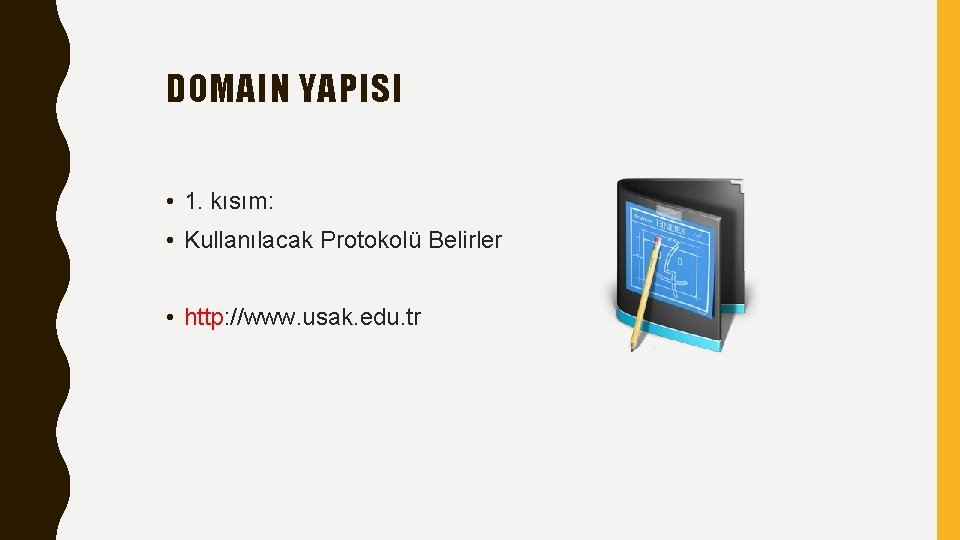 DOMAIN YAPISI

• 1. kısım:
• Kullanılacak Protokolü Belirler

• http://www.usak.edu.tr

FINDER